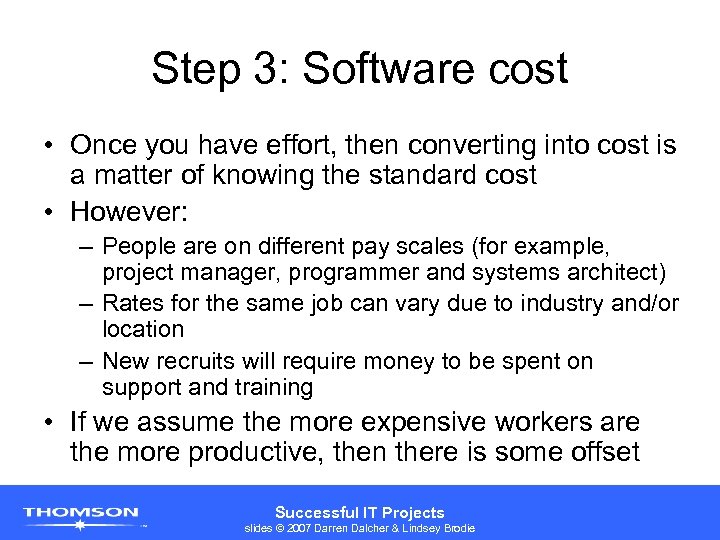 Step 3: Software cost

• Once you have effort, then converting into cost is a matter of knowing the standard cost
• However:
– People are on different pay scales (for example, project manager, programmer and systems architect)
– Rates for the same job can vary due to industry and/or location
– New recruits will require money to be spent on support and training
• If we assume the more expensive workers are the more productive, then there is some offset

THOMSON

Successful IT Projects
slides © 2007 Darren Dalcher & Lindsey Brodie